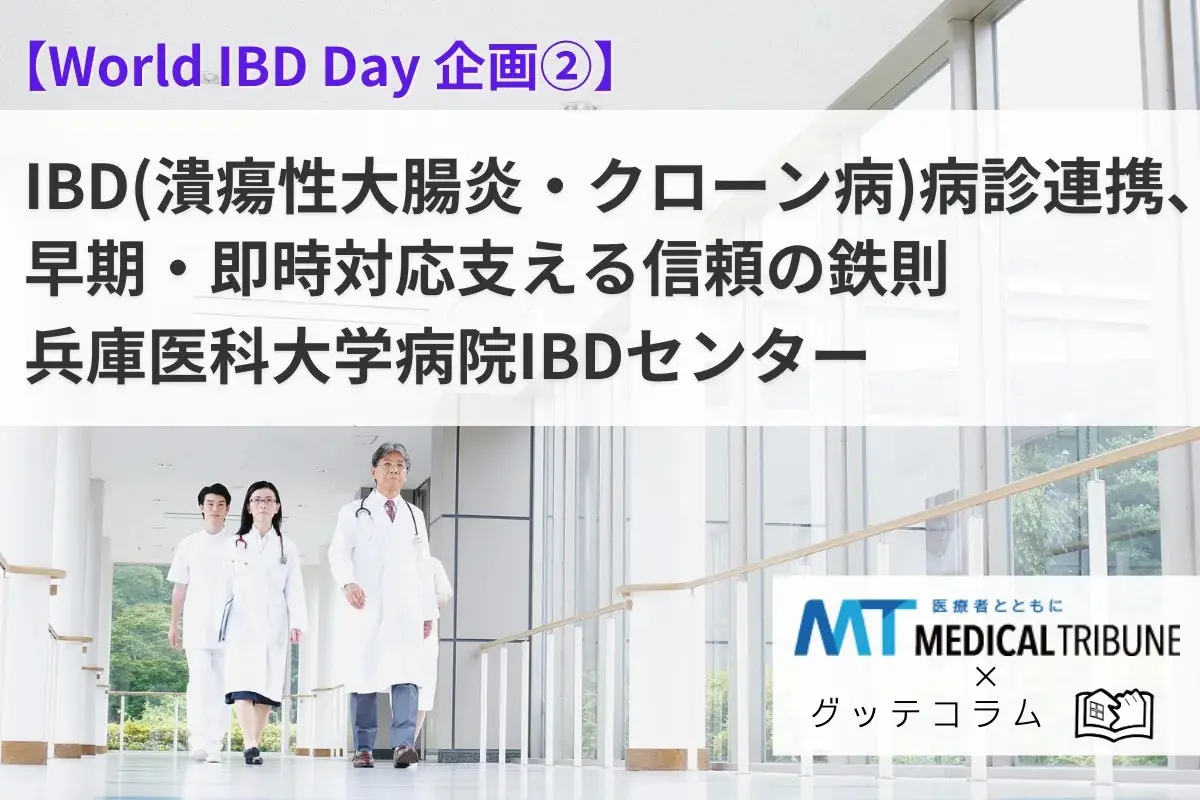 【World IBD Day 企画②】

IBD(潰瘍性大腸炎・クローン病)病診連携、早期・即時対応支える信頼の鉄則
兵庫医科大学病院IBDセンター

MT 医療者とともに MEDICAL TRIBUNE
×
グッテコラム